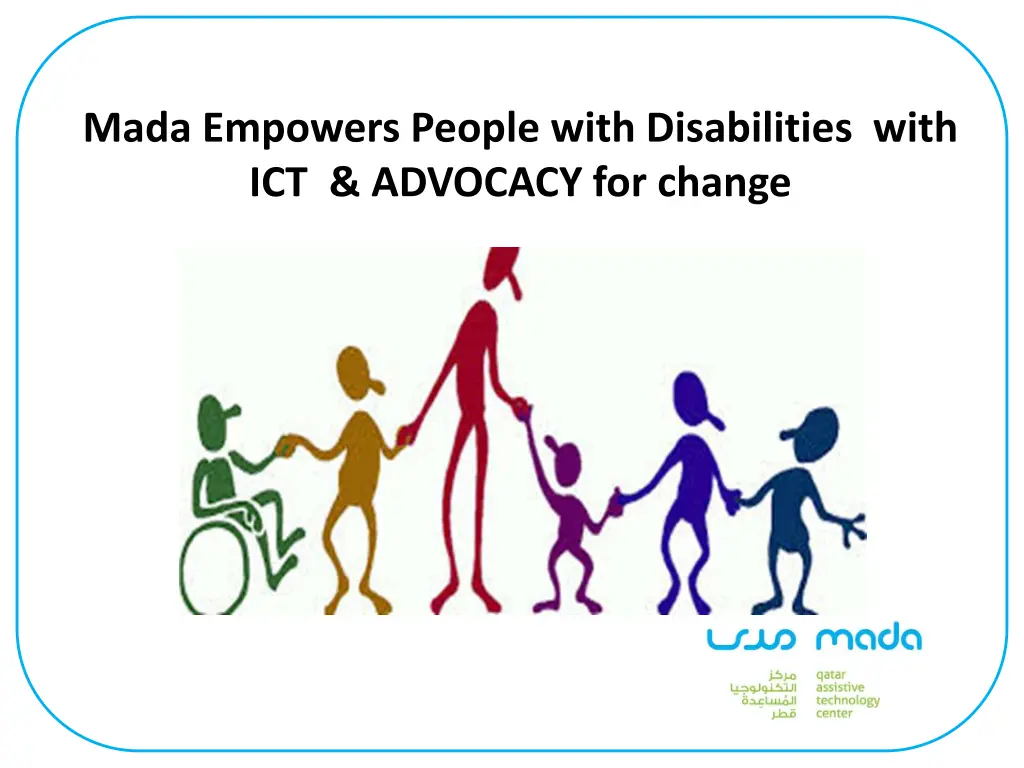 Mada Empowers People with Disabilities with ICT & ADVOCACY for change

مدى mada

مركز التكنولوجيا المساعدة قطر

qatar assistive technology center